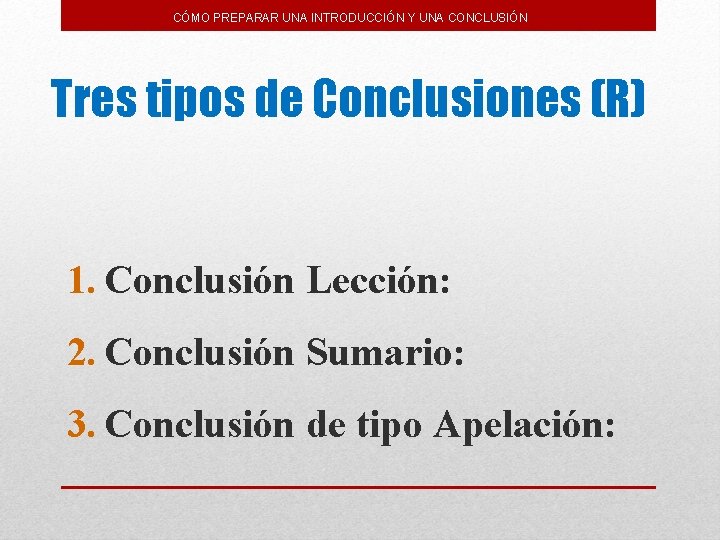 CÓMO PREPARAR UNA INTRODUCCIÓN Y UNA CONCLUSIÓN

Tres tipos de Conclusiones (R)

1. Conclusión Lección:

2. Conclusión Sumario:

3. Conclusión de tipo Apelación: